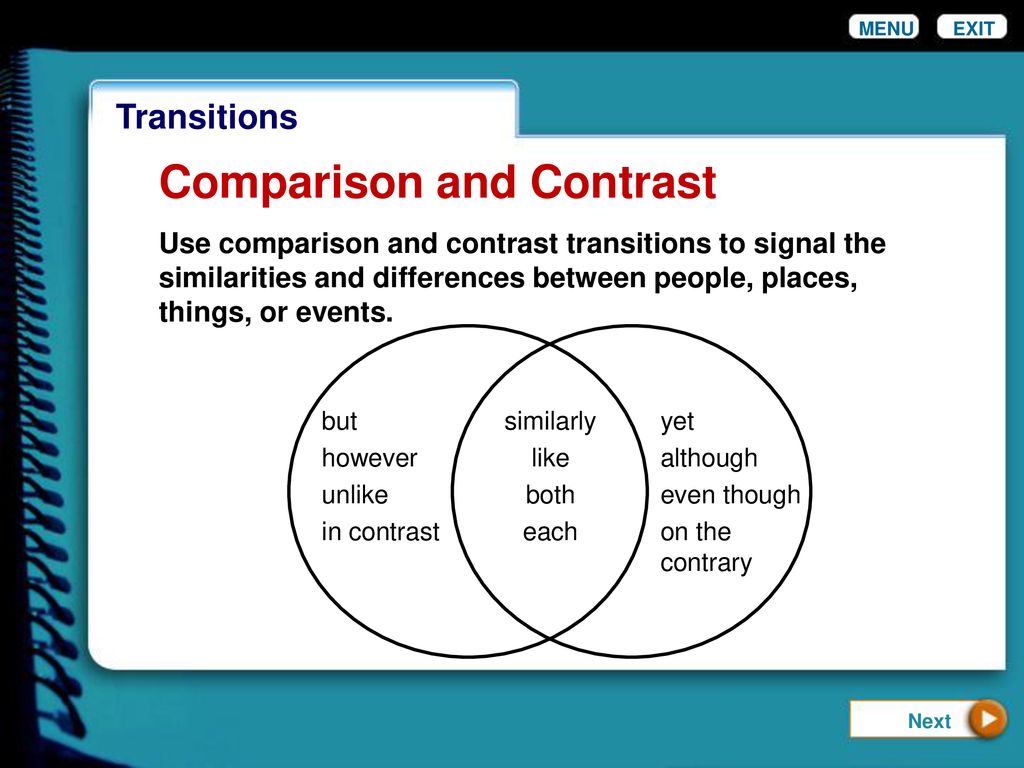 MENU EXIT

Transitions

Comparison and Contrast

Use comparison and contrast transitions to signal the similarities and differences between people, places, things, or events.

but
however
unlike
in contrast

similarly
like
both
each

yet
although
even though
on the contrary

Next